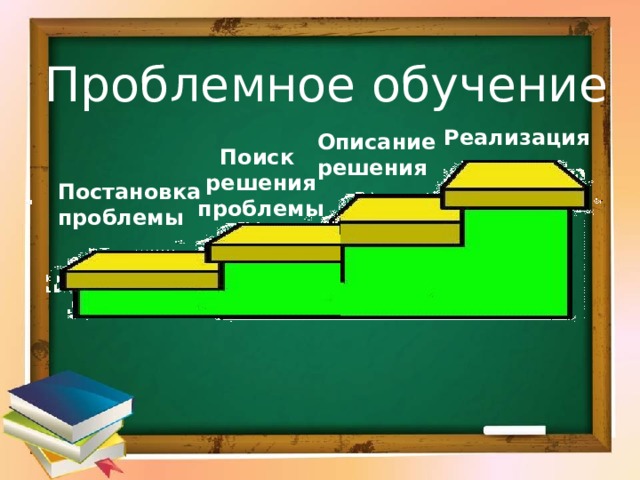 Проблемное обучение

Постановка проблемы

Поиск решения проблемы

Описание решения

Реализация